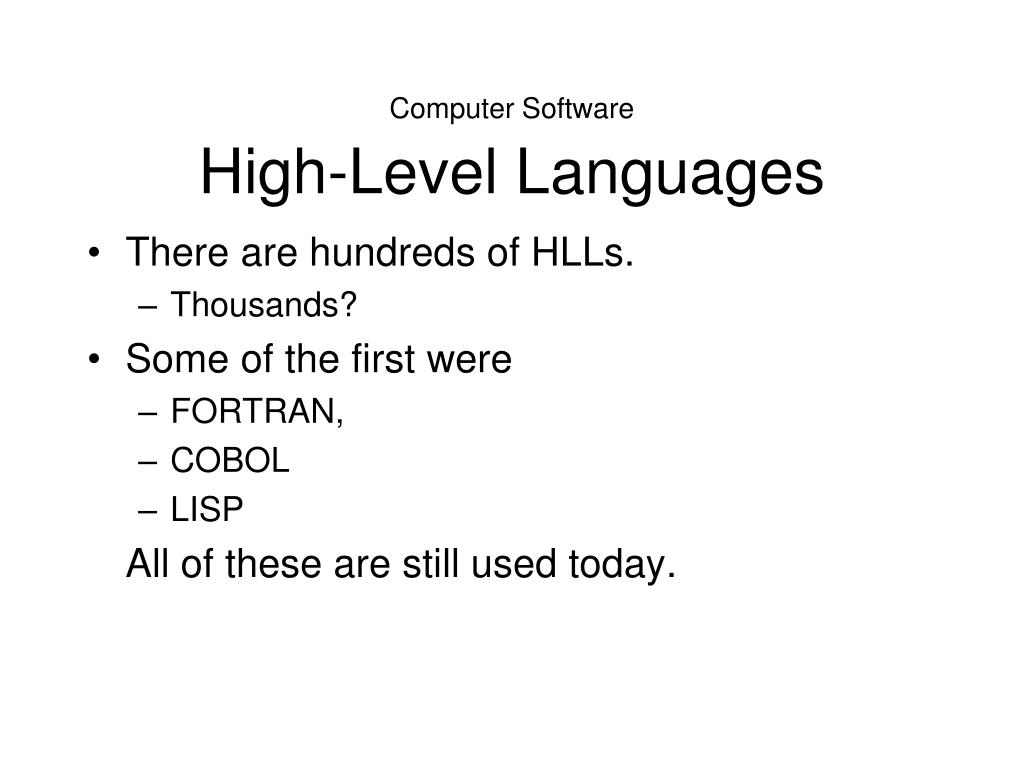 Computer Software
High-Level Languages

• There are hundreds of HLLs.
– Thousands?
• Some of the first were
– FORTRAN,
– COBOL
– LISP
All of these are still used today.